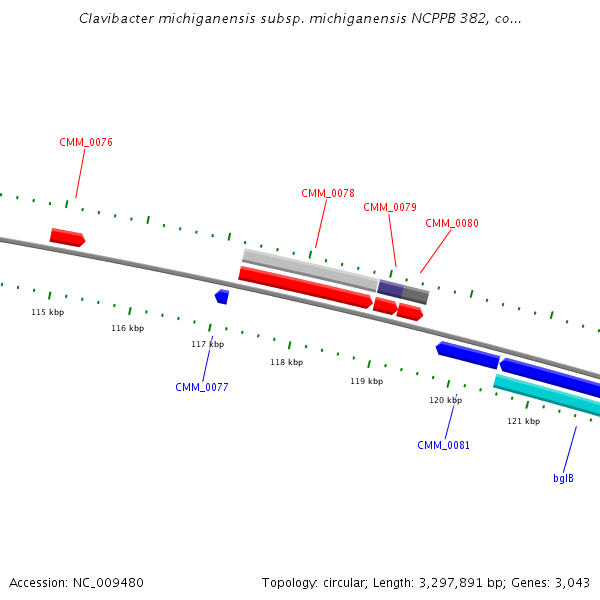 Clavibacter michiganensis subsp. michiganensis NCPPB 382, co...

CMM_0076

CMM_0078

CMM_0079

CMM_0080

115 kbp

116 kbp

117 kbp

118 kbp

119 kbp

120 kbp

121 kbp

CMM_0077

CMM_0081

bglB

Accession: NC_009480

Topology: circular; Length: 3,297,891 bp; Genes: 3,043